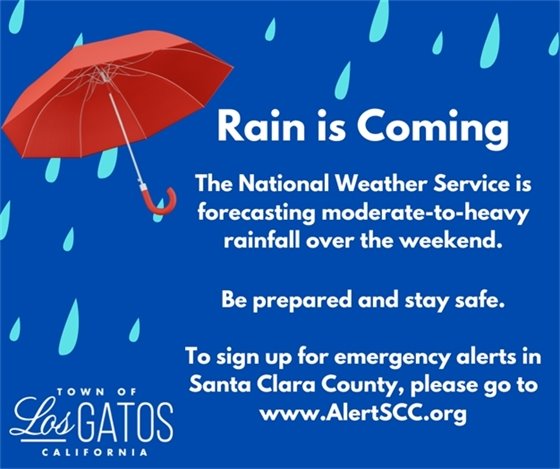 Rain is Coming

The National Weather Service is forecasting moderate-to-heavy rainfall over the weekend.

Be prepared and stay safe.

To sign up for emergency alerts in Santa Clara County, please go to www.AlertSCC.org

TOWN OF
Los GATOS
CALIFORNIA